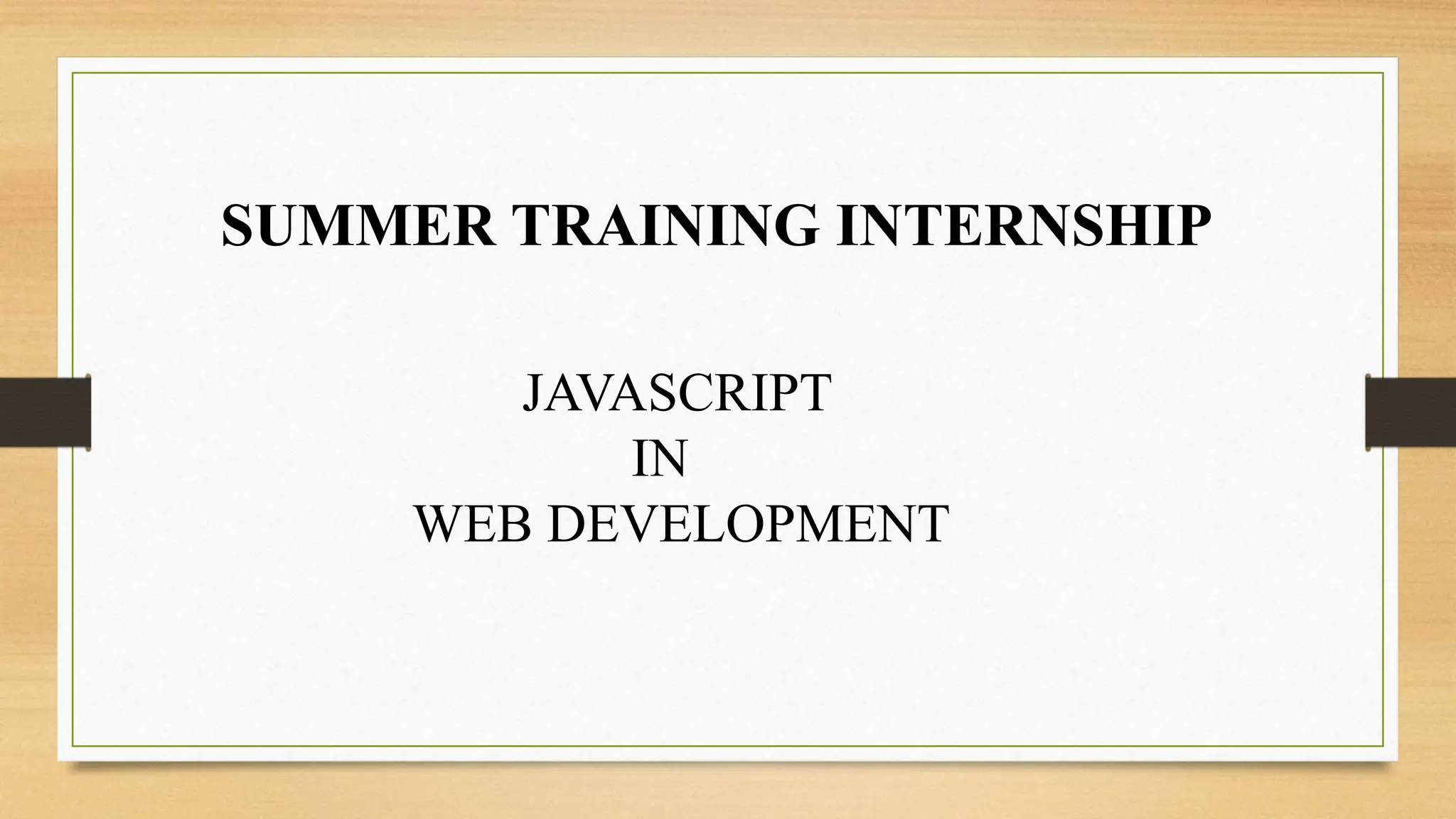 SUMMER TRAINING INTERNSHIP

JAVASCRIPT
IN
WEB DEVELOPMENT